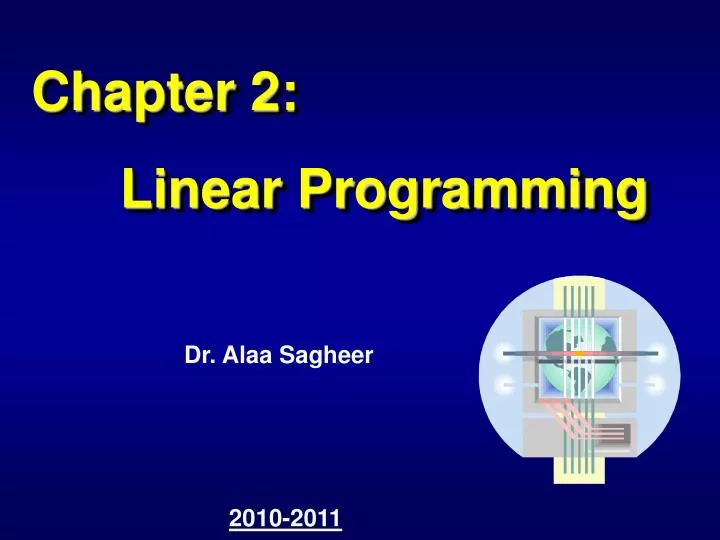 Chapter 2:

Linear Programming

Dr. Alaa Sagheer

2010-2011